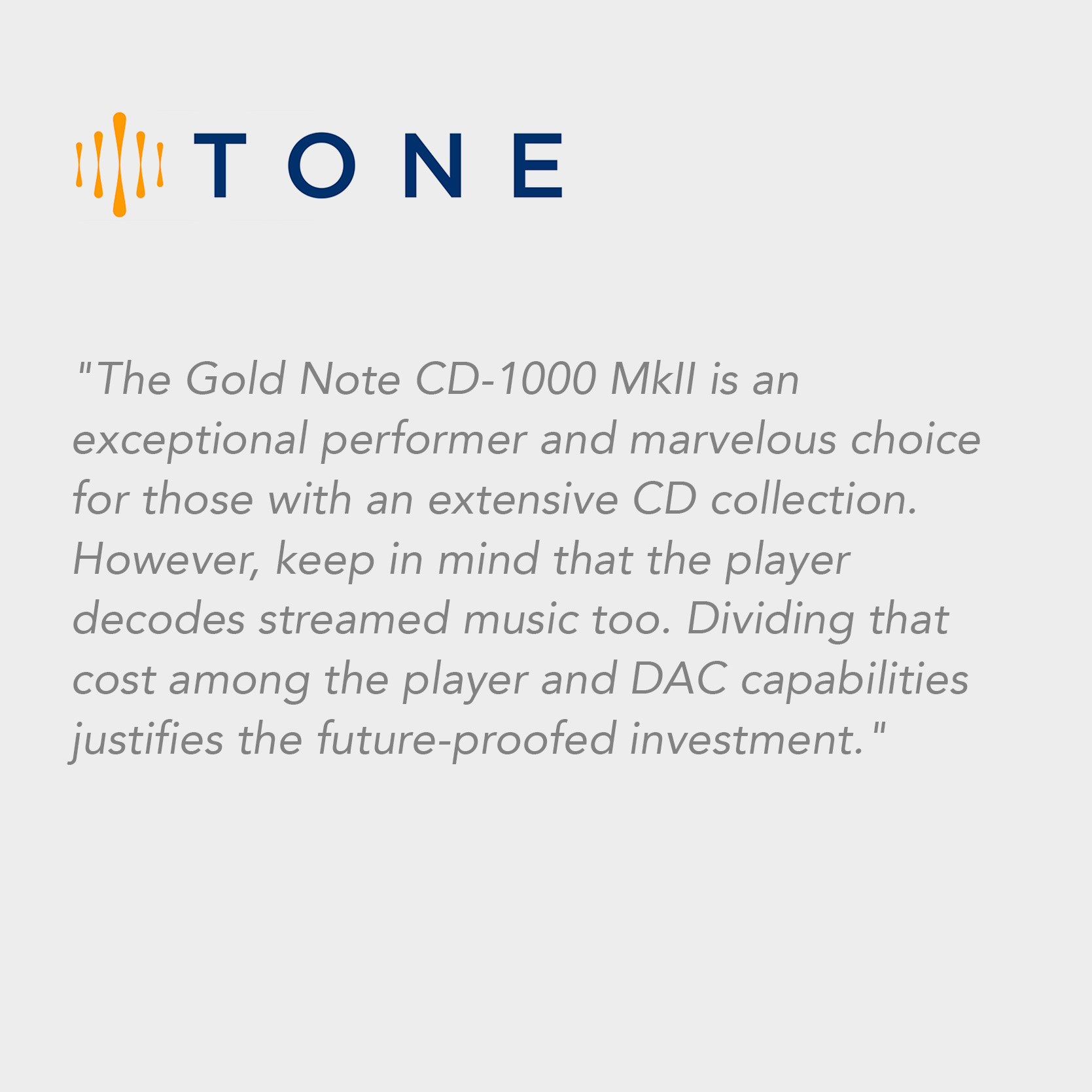 TONE

"The Gold Note CD-1000 MkII is an exceptional performer and marvelous choice for those with an extensive CD collection. However, keep in mind that the player decodes streamed music too. Dividing that cost among the player and DAC capabilities justifies the future-proofed investment."